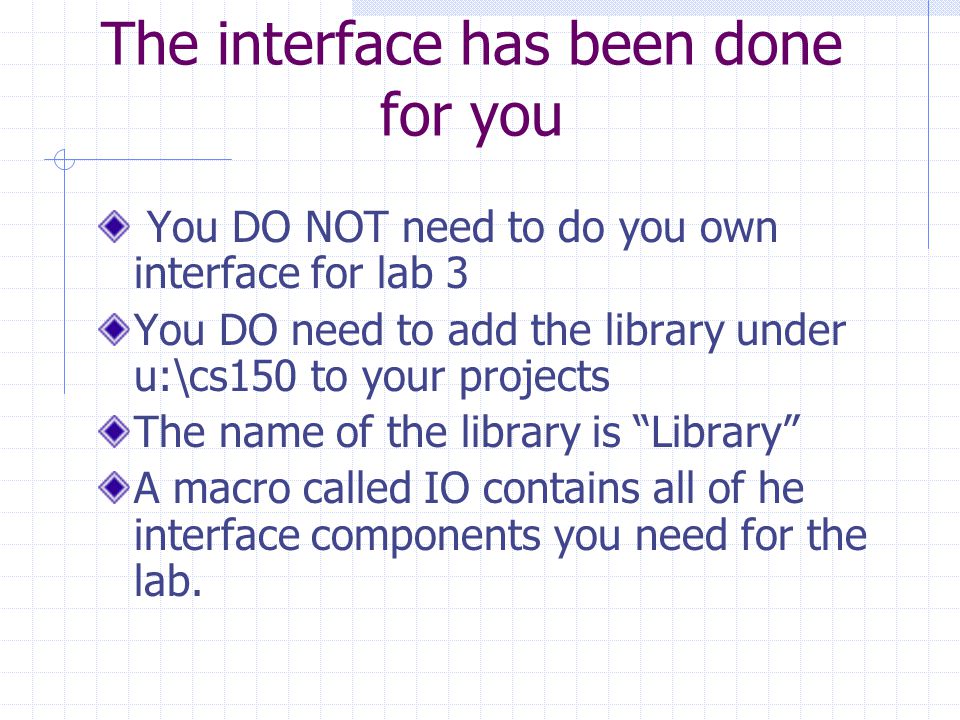 The interface has been done for you

You DO NOT need to do you own interface for lab 3

You DO need to add the library under u:\cs150 to your projects

The name of the library is “Library”

A macro called IO contains all of he interface components you need for the lab.